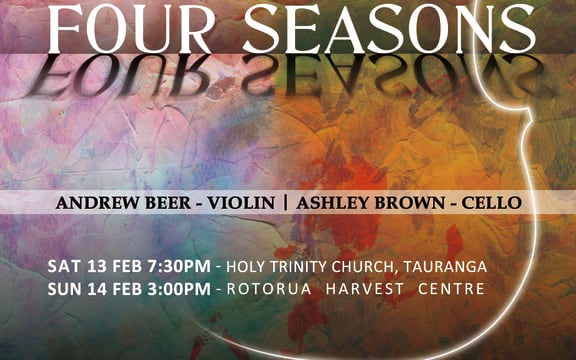 FOUR SEASONS

ANDREW BEER - VIOLIN | ASHLEY BROWN - CELLO

SAT 13 FEB 7:30PM - HOLY TRINITY CHURCH, TAURANGA
SUN 14 FEB 3:00PM - ROTORUA HARVEST CENTRE